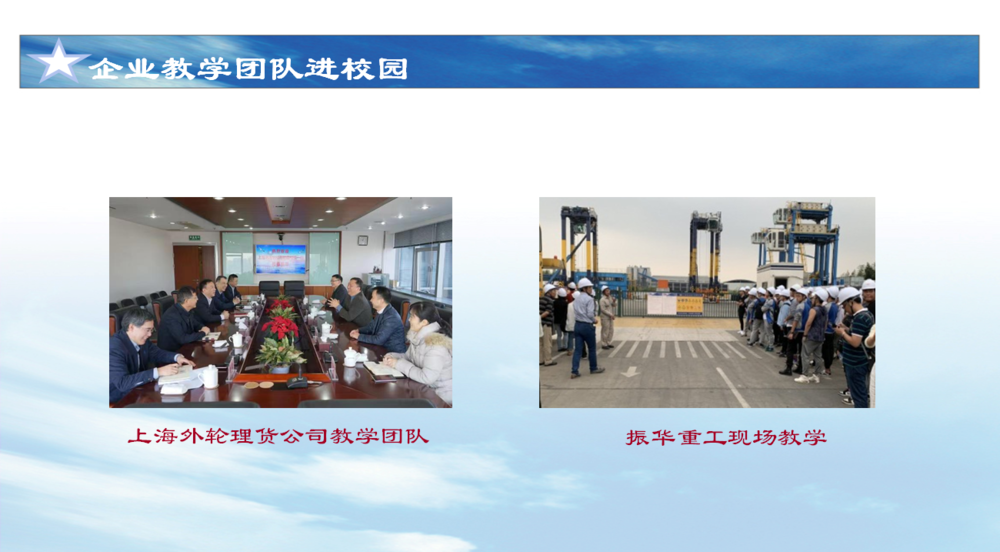 企业教学团队进校园

上海外轮理货公司教学团队

振华重工现场教学